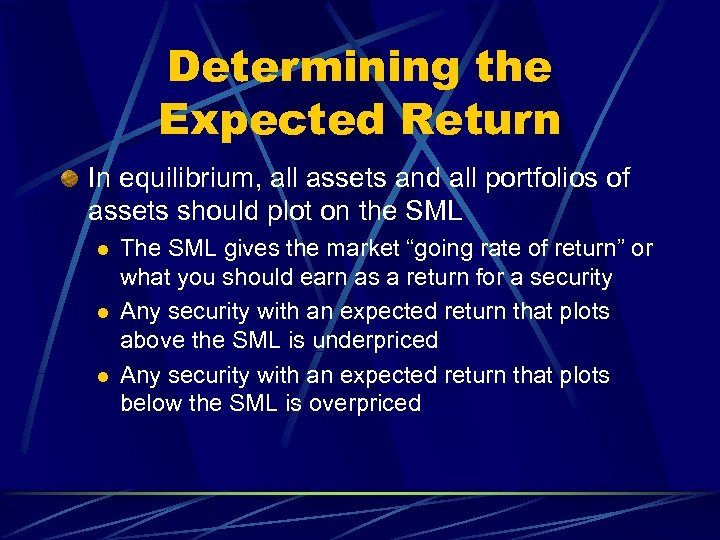 Determining the Expected Return

In equilibrium, all assets and all portfolios of assets should plot on the SML

The SML gives the market “going rate of return” or what you should earn as a return for a security

Any security with an expected return that plots above the SML is underpriced

Any security with an expected return that plots below the SML is overpriced